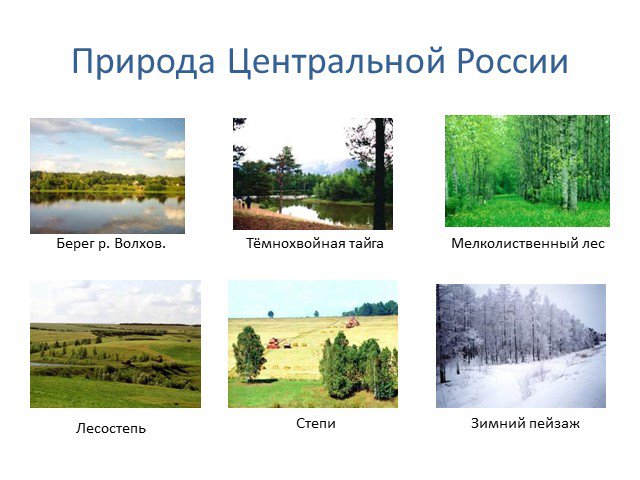 Природа Центральной России

Берег р. Волхов.

Тёмнохвойная тайга

Мелколиственный лес

Лесостепь

Степи

Зимний пейзаж